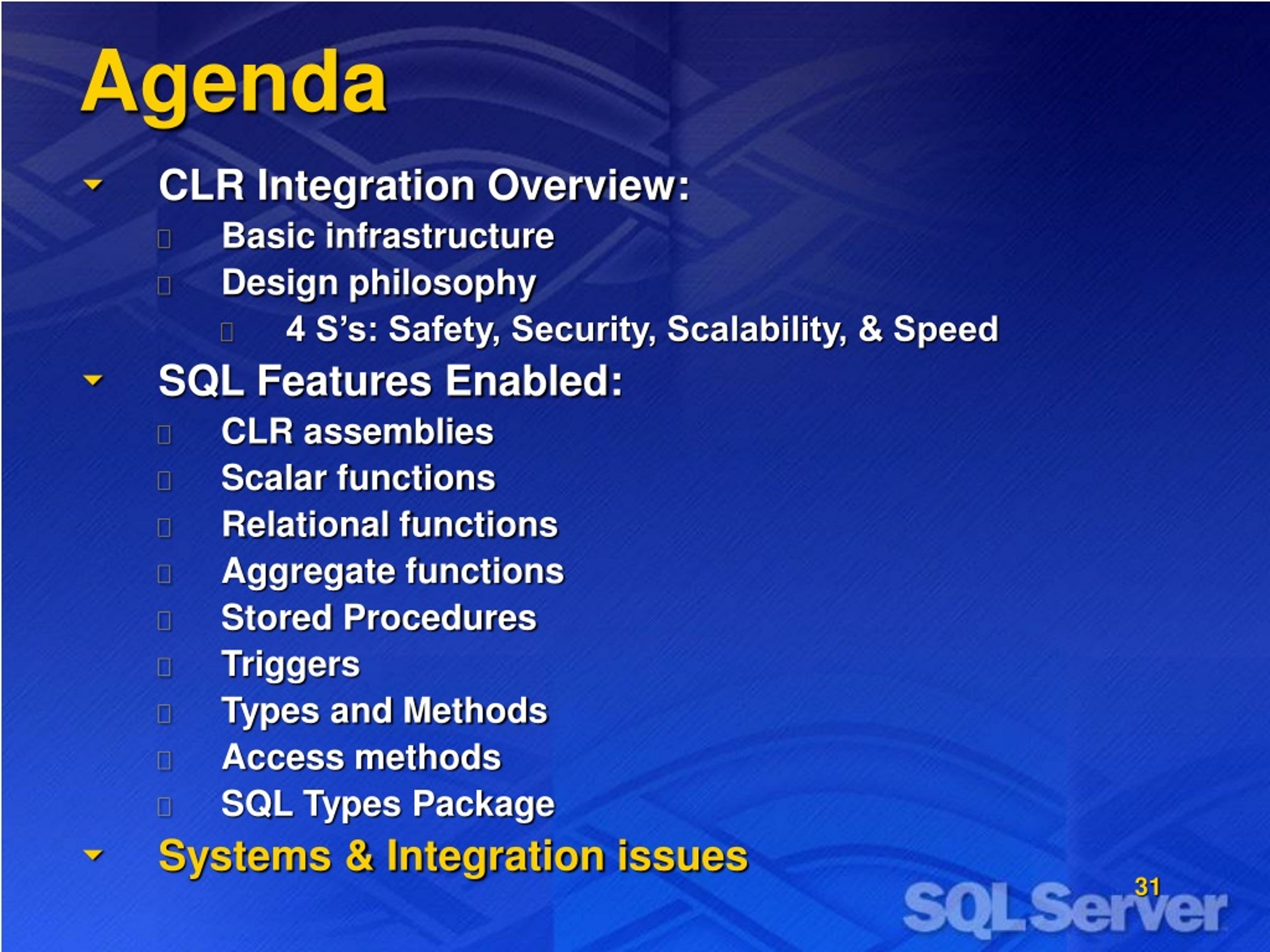 Agenda

CLR Integration Overview:

Basic infrastructure

Design philosophy

4 S's: Safety, Security, Scalability, & Speed

SQL Features Enabled:

CLR assemblies

Scalar functions

Relational functions

Aggregate functions

Stored Procedures

Triggers

Types and Methods

Access methods

SQL Types Package

Systems & Integration issues

31

SQL Server